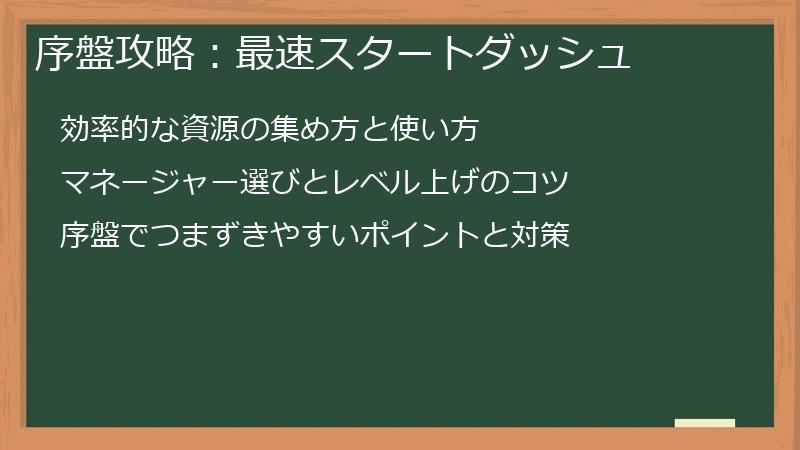 序盤攻略：最速スタートダッシュ

効率的な資源の集め方と使い方

マネージャー選びとレベル上げのコツ

序盤でつまずきやすいポイントと対策